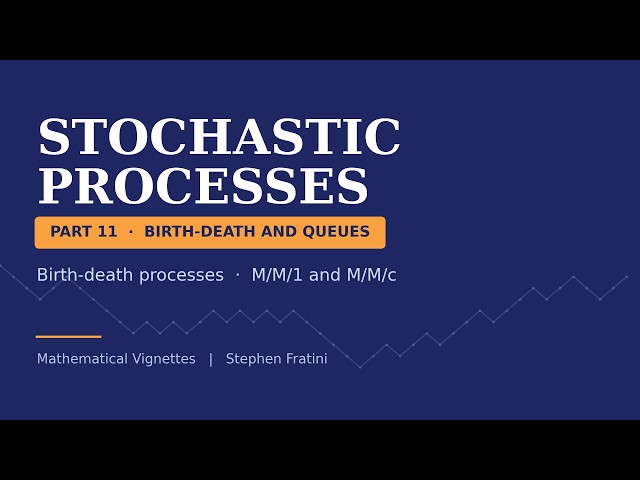 STOCHASTIC PROCESSES

PART 11 · BIRTH-DEATH AND QUEUES

Birth-death processes · M/M/1 and M/M/c

Mathematical Vignettes | Stephen Fratini